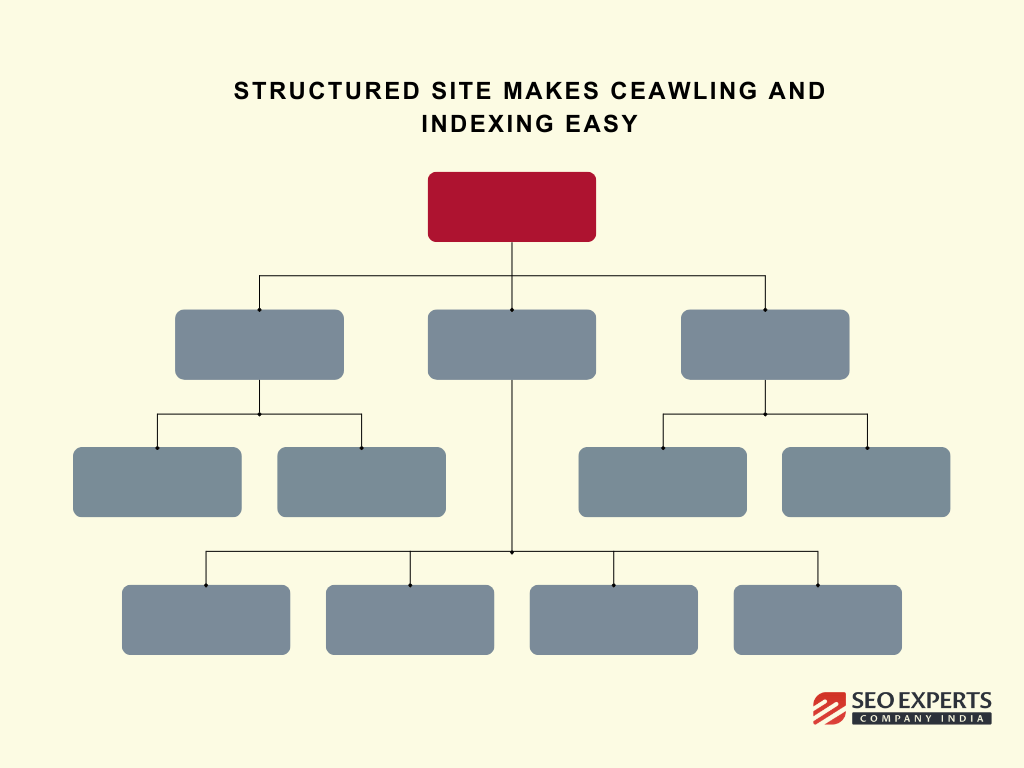 STRUCTURED SITE MAKES CEAWLING AND INDEXING EASY

SEO EXPERTS
COMPANY INDIA